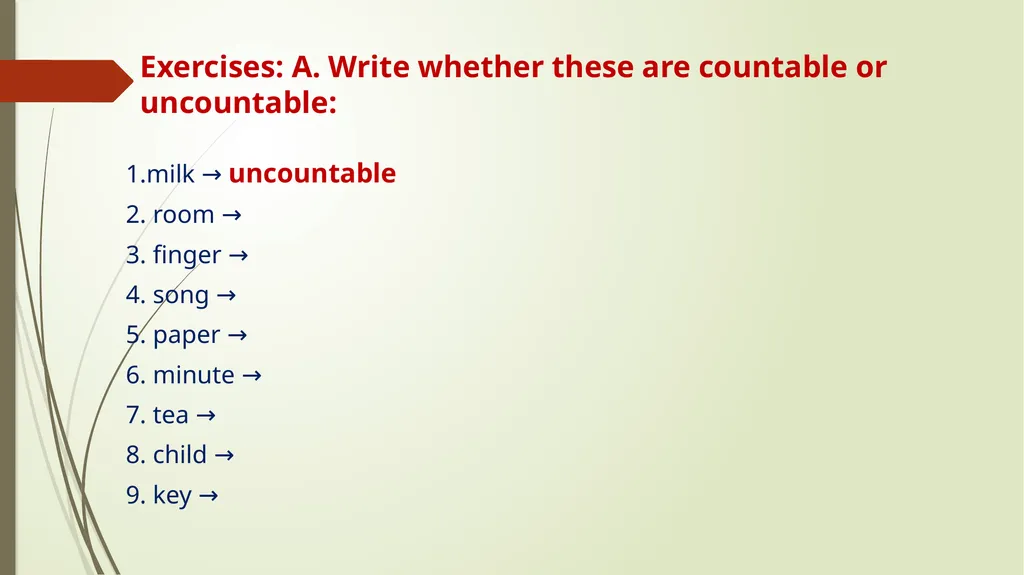 Exercises: A. Write whether these are countable or uncountable:

1.milk → uncountable
2. room →
3. finger →
4. song →
5. paper →
6. minute →
7. tea →
8. child →
9. key →